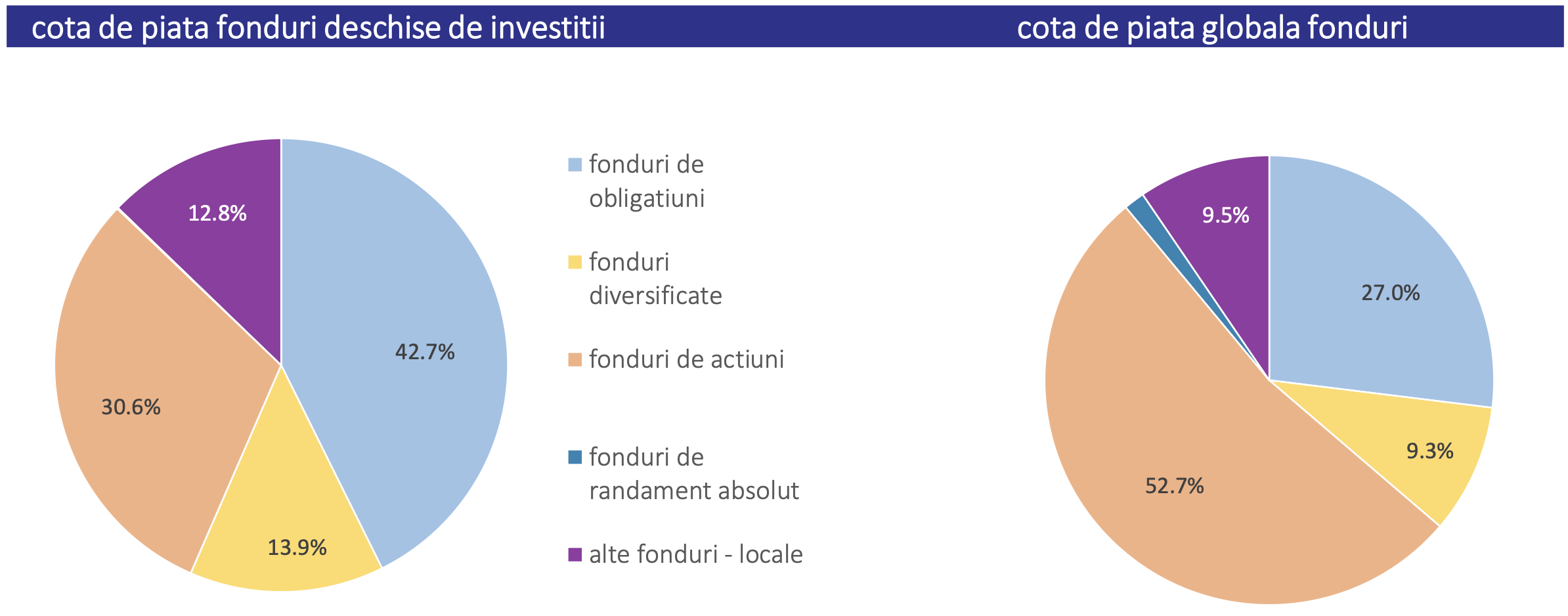 cota de piata fonduri deschise de investitii

12.8%

42.7%

30.6%

13.9%

fonduri de obligatiuni

fonduri diversificate

fonduri de actiuni

fonduri de randament absolut

alte fonduri - locale

cota de piata globala fonduri

9.5%

27.0%

9.3%

52.7%